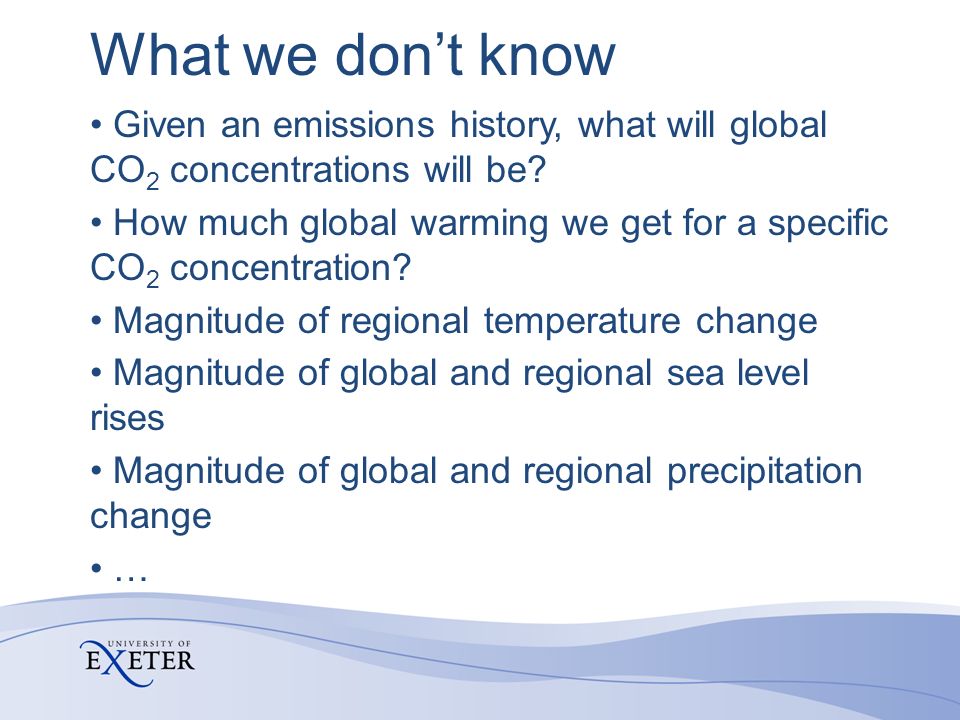 What we don't know

• Given an emissions history, what will global $CO_2$ concentrations will be?

• How much global warming we get for a specific $CO_2$ concentration?

• Magnitude of regional temperature change

• Magnitude of global and regional sea level rises

• Magnitude of global and regional precipitation change

• …

UNIVERSITY OF EXETER